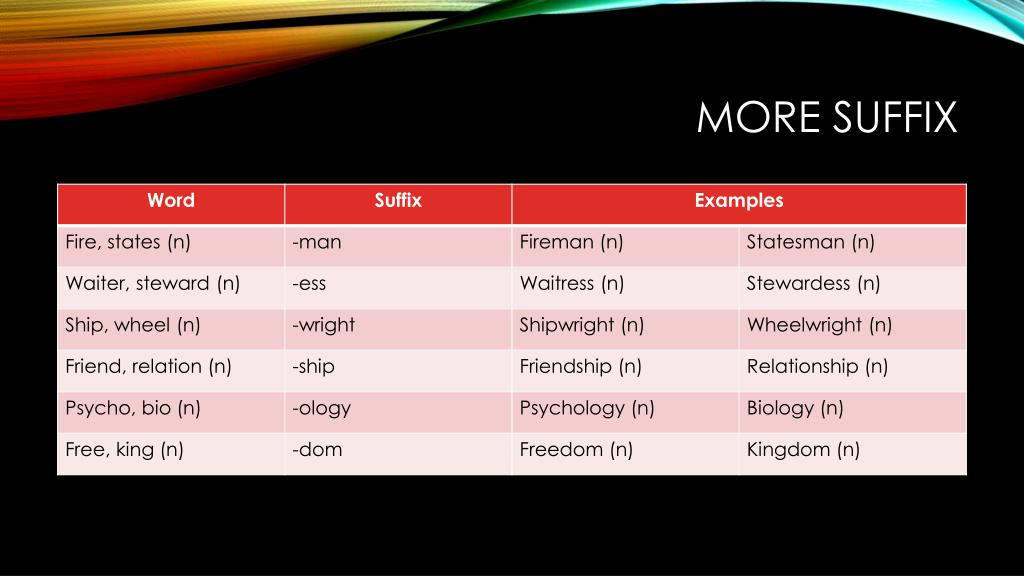 MORE SUFFIX

| Word | Suffix | Examples | |
|---|---|---|---|
| Fire, states (n) | -man | Fireman (n) | Statesman (n) |
| Waiter, steward (n) | -ess | Waitress (n) | Stewardess (n) |
| Ship, wheel (n) | -wright | Shipwright (n) | Wheelwright (n) |
| Friend, relation (n) | -ship | Friendship (n) | Relationship (n) |
| Psycho, bio (n) | -ology | Psychology (n) | Biology (n) |
| Free, king (n) | -dom | Freedom (n) | Kingdom (n) |